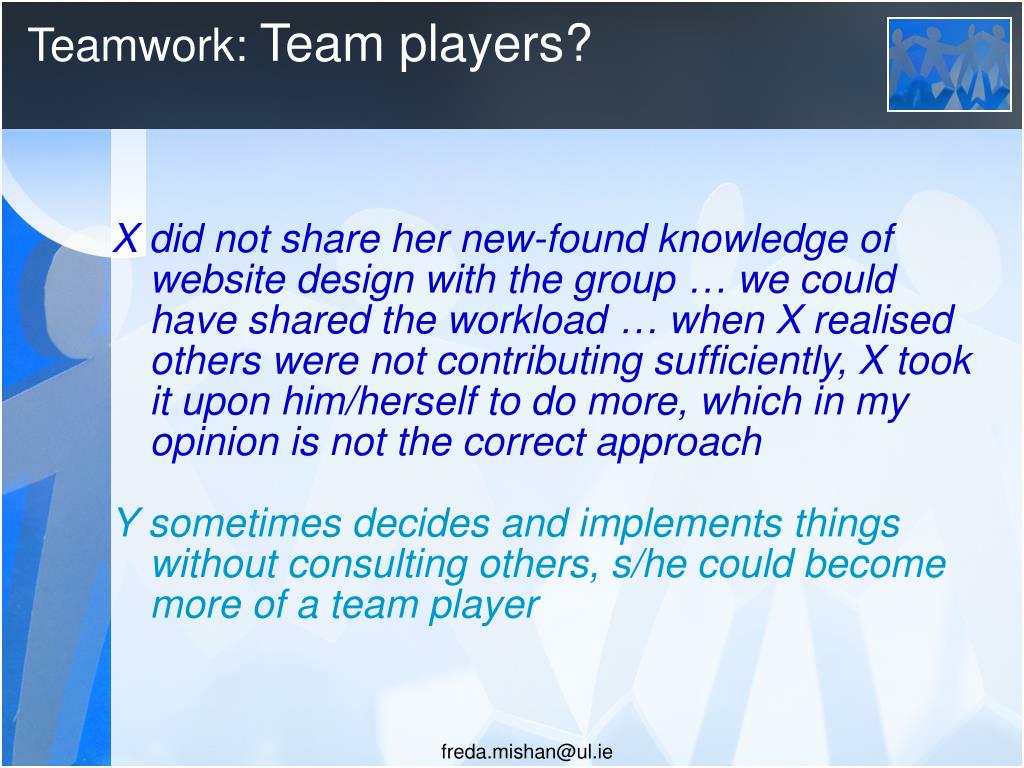 Teamwork: Team players?

X did not share her new-found knowledge of website design with the group … we could have shared the workload … when X realised others were not contributing sufficiently, X took it upon him/herself to do more, which in my opinion is not the correct approach

Y sometimes decides and implements things without consulting others, s/he could become more of a team player

freda.mishan@ul.ie